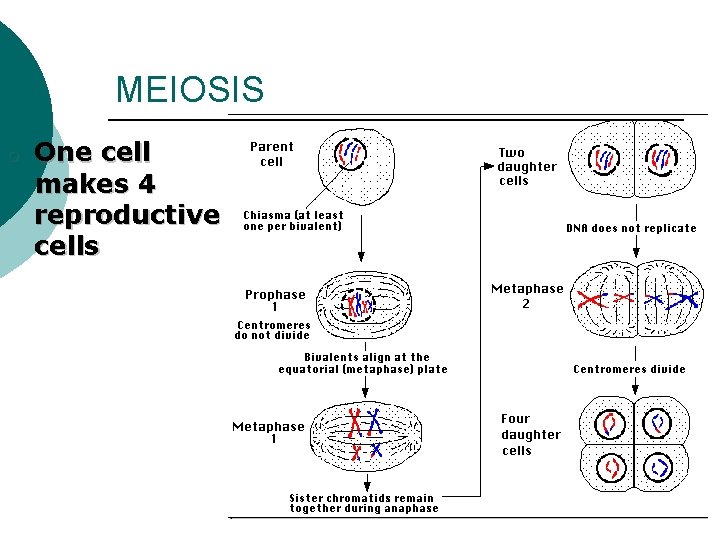 MEIOSIS

One cell makes 4 reproductive cells

Parent cell

Chiasma (at least one per bivalent)

Prophase 1

Centromeres do not divide

Bivalents align at the equatorial (metaphase) plate

Metaphase 1

Sister chromatids remain together during anaphase

Two daughter cells

DNA does not replicate

Metaphase 2

Centromeres divide

Four daughter cells